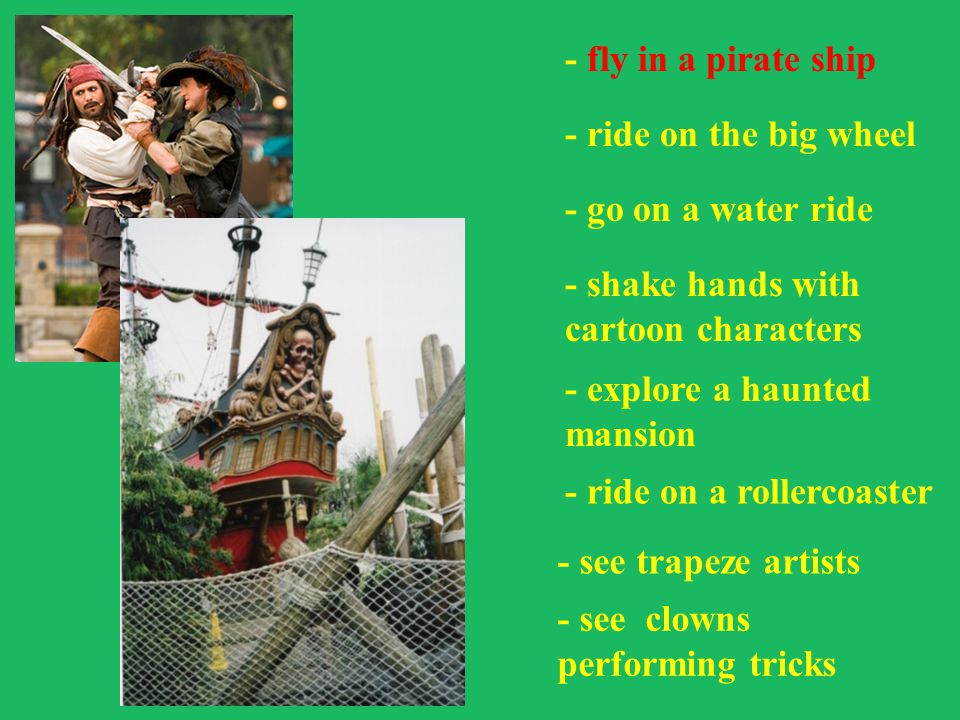 - fly in a pirate ship

- ride on the big wheel

- go on a water ride

- shake hands with cartoon characters

- explore a haunted mansion

- ride on a rollercoaster

- see trapeze artists

- see clowns performing tricks